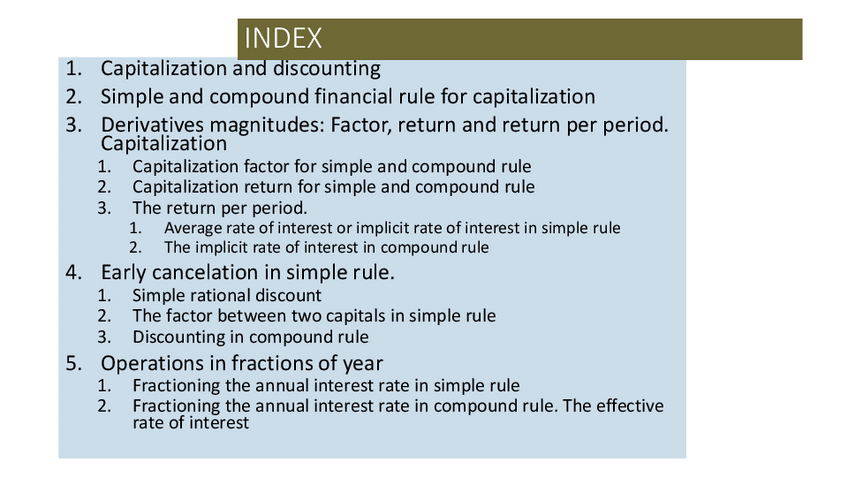 INDEX

1. Capitalization and discounting
2. Simple and compound financial rule for capitalization
3. Derivatives magnitudes: Factor, return and return per period. Capitalization
   1. Capitalization factor for simple and compound rule
   2. Capitalization return for simple and compound rule
   3. The return per period.
      1. Average rate of interest or implicit rate of interest in simple rule
      2. The implicit rate of interest in compound rule
4. Early cancelation in simple rule.
   1. Simple rational discount
   2. The factor between two capitals in simple rule
   3. Discounting in compound rule
5. Operations in fractions of year
   1. Fractioning the annual interest rate in simple rule
   2. Fractioning the annual interest rate in compound rule. The effective rate of interest